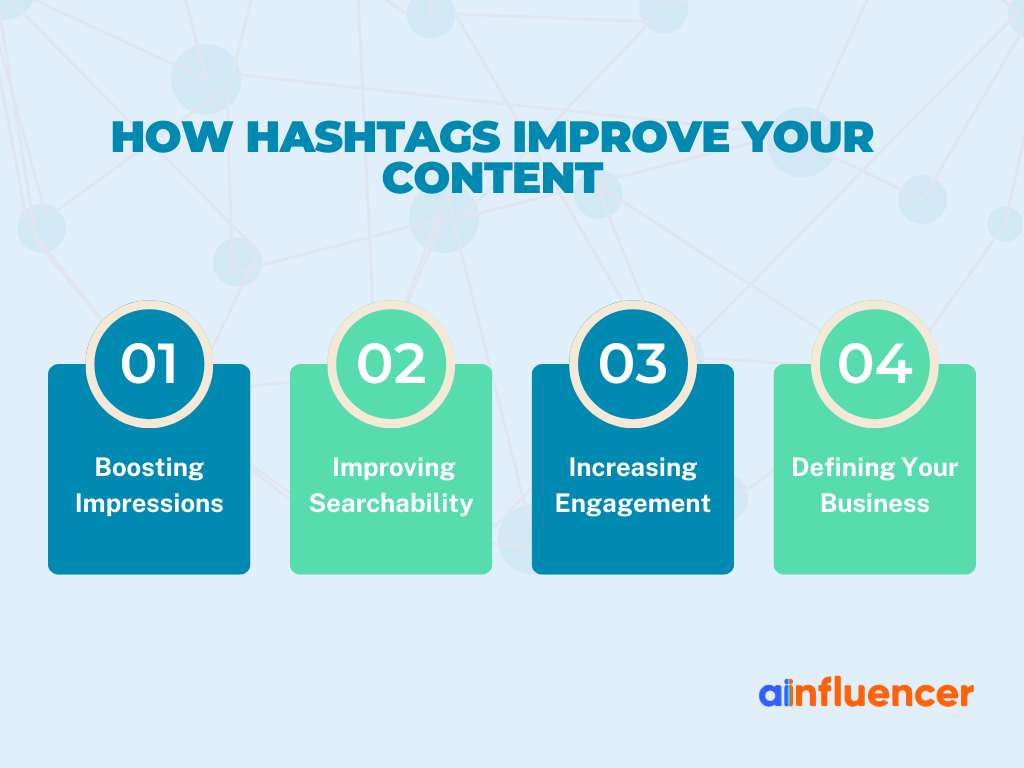 HOW HASHTAGS IMPROVE YOUR CONTENT

01
Boosting Impressions

02
Improving Searchability

03
Increasing Engagement

04
Defining Your Business

ainfluencer